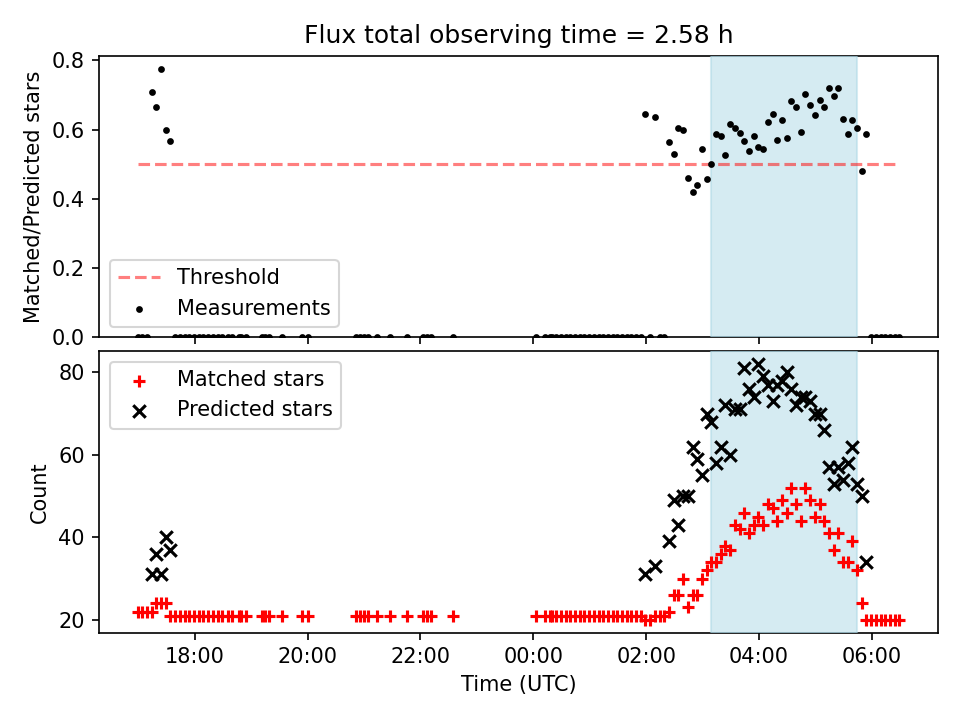 Flux total observing time = 2.58 h

Matched/Predicted stars

0.8
0.6
0.4
0.2
0.0

Threshold
Measurements

Count

80
60
40
20

Matched stars
Predicted stars

18:00
20:00
22:00
00:00
02:00
04:00
06:00

Time (UTC)